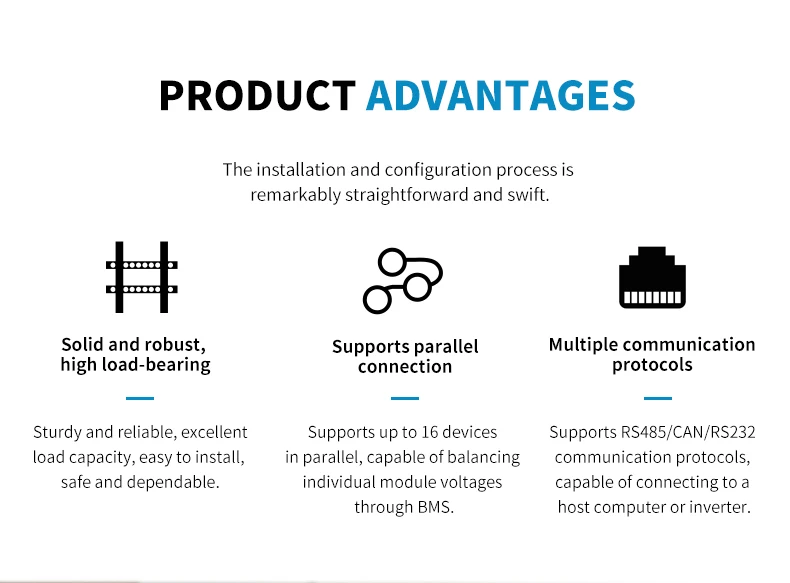 PRODUCT ADVANTAGES

The installation and configuration process is remarkably straightforward and swift.

Solid and robust, high load-bearing

Sturdy and reliable, excellent load capacity, easy to install, safe and dependable.

Supports parallel connection

Supports up to 16 devices in parallel, capable of balancing individual module voltages through BMS.

Multiple communication protocols

Supports RS485/CAN/RS232 communication protocols, capable of connecting to a host computer or inverter.